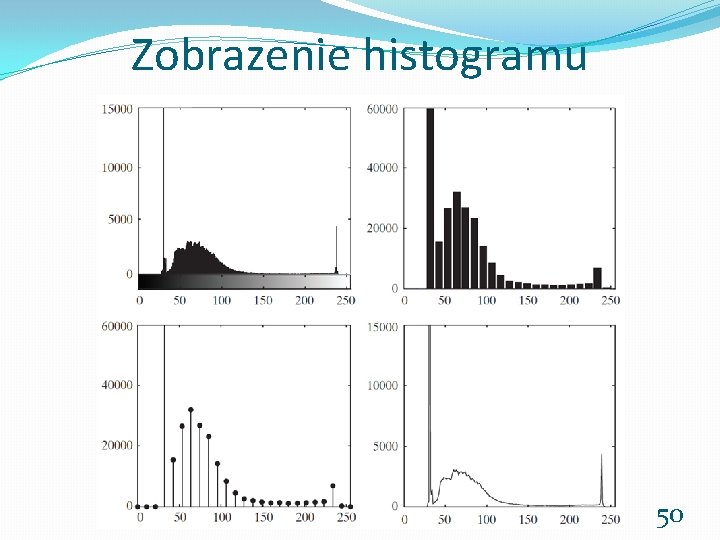 Zobrazenie histogramu

15000
10000
5000
0
0 50 100 150 200 250

60000
40000
20000
0
0 50 100 150 200 250

60000
40000
20000
0
0 50 100 150 200 250

15000
10000
5000
0
0 50 100 150 200 250

50